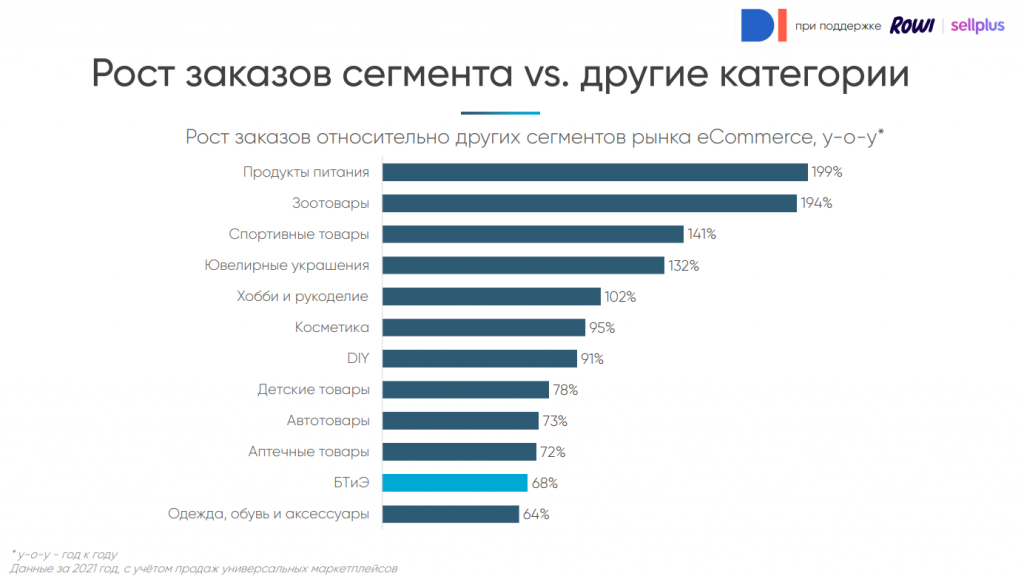 DI при поддержке ROWI | sellplus

Рост заказов сегмента vs. другие категории

Рост заказов относительно других сегментов рынка eCommerce, y-o-y*

Продукты питания 199%
Зоотовары 194%
Спортивные товары 141%
Ювелирные украшения 132%
Хобби и рукоделие 102%
Косметика 95%
DIY 91%
Детские товары 78%
Автотовары 73%
Аптечные товары 72%
БТиЭ 68%
Одежда, обувь и аксессуары 64%

* y-o-y - год к году
Данные за 2021 год, с учётом продаж универсальных маркетплейсов